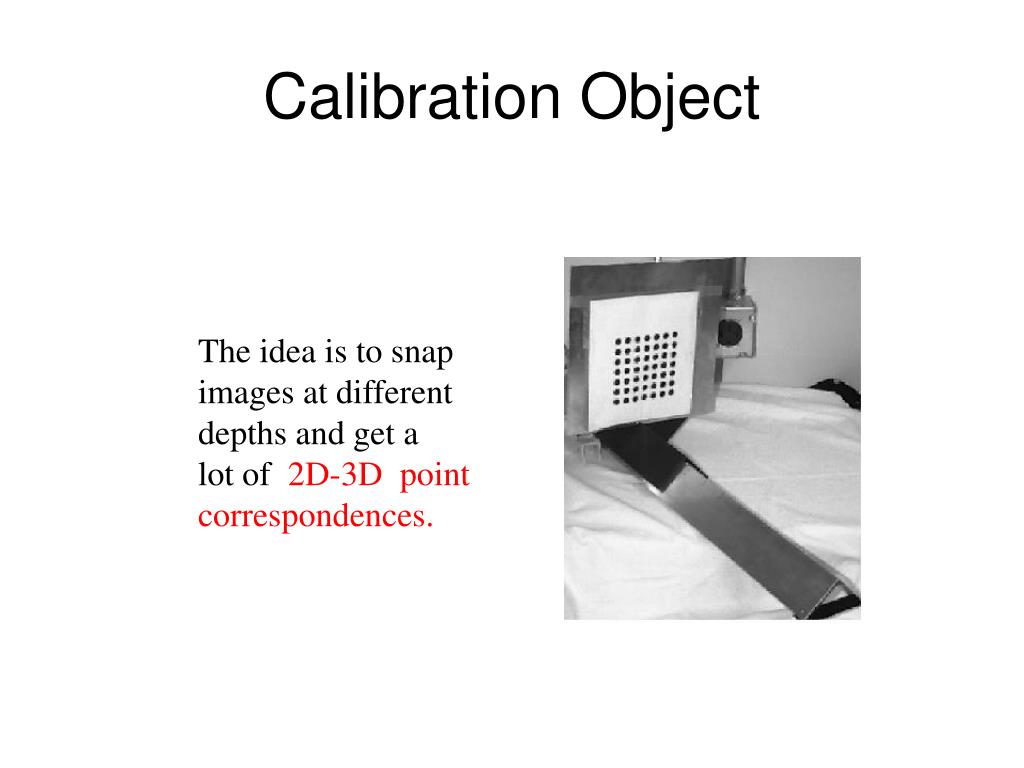 Calibration Object

The idea is to snap images at different depths and get a lot of 2D-3D point correspondences.